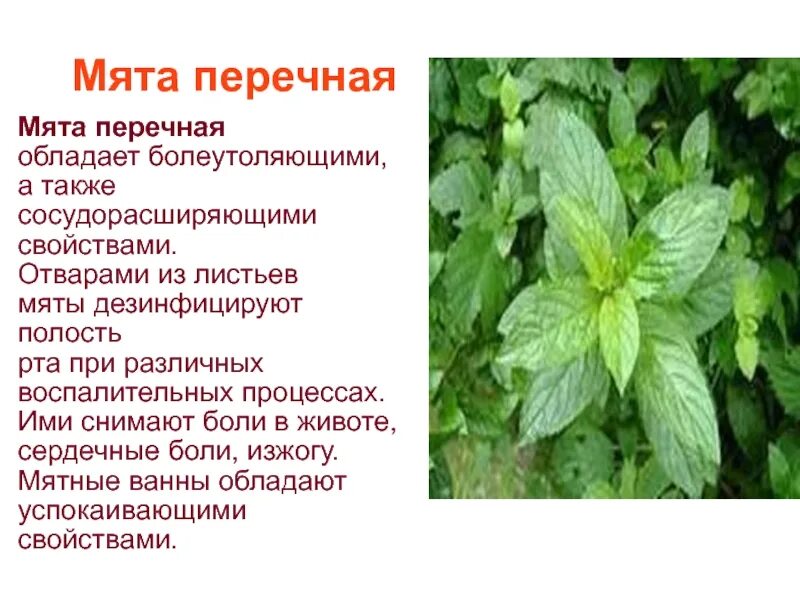 Мята перечная

Мята перечная обладает болеутоляющими, а также сосудорасширяющими свойствами. Отварами из листьев мяты дезинфицируют полость рта при различных воспалительных процессах. Ими снимают боли в животе, сердечные боли, изжогу. Мятные ванны обладают успокаивающими свойствами.